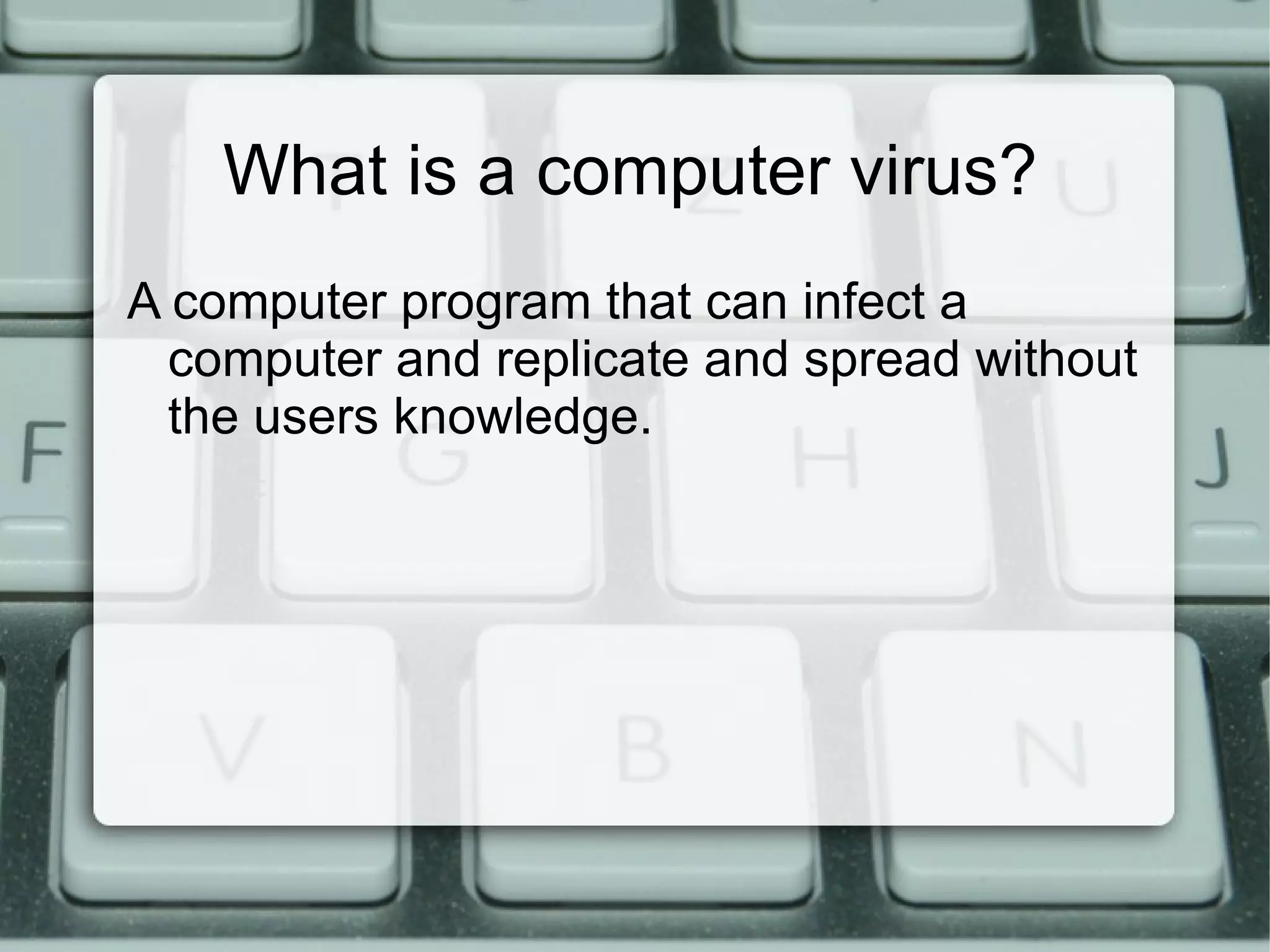 What is a computer virus?

A computer program that can infect a computer and replicate and spread without the users knowledge.